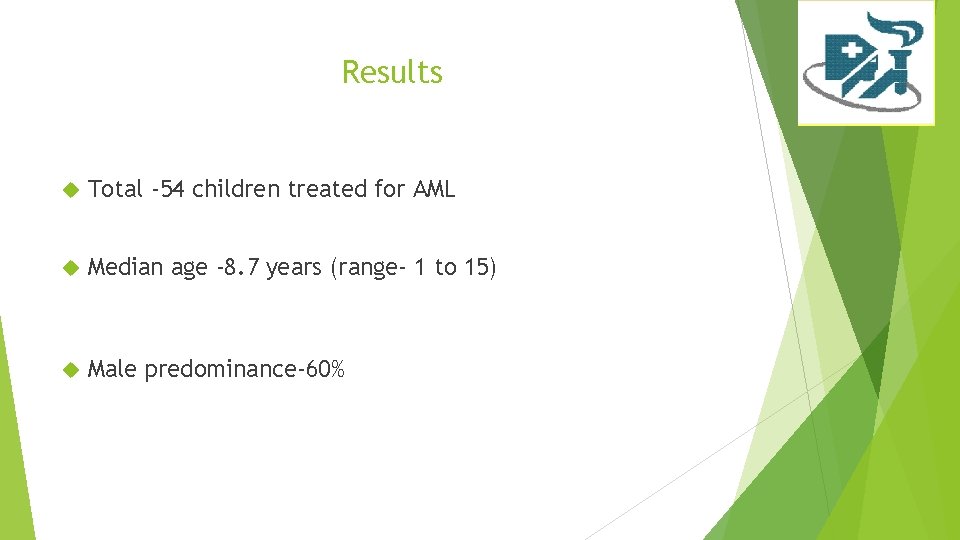 Results

Total -54 children treated for AML

Median age -8.7 years (range- 1 to 15)

Male predominance-60%